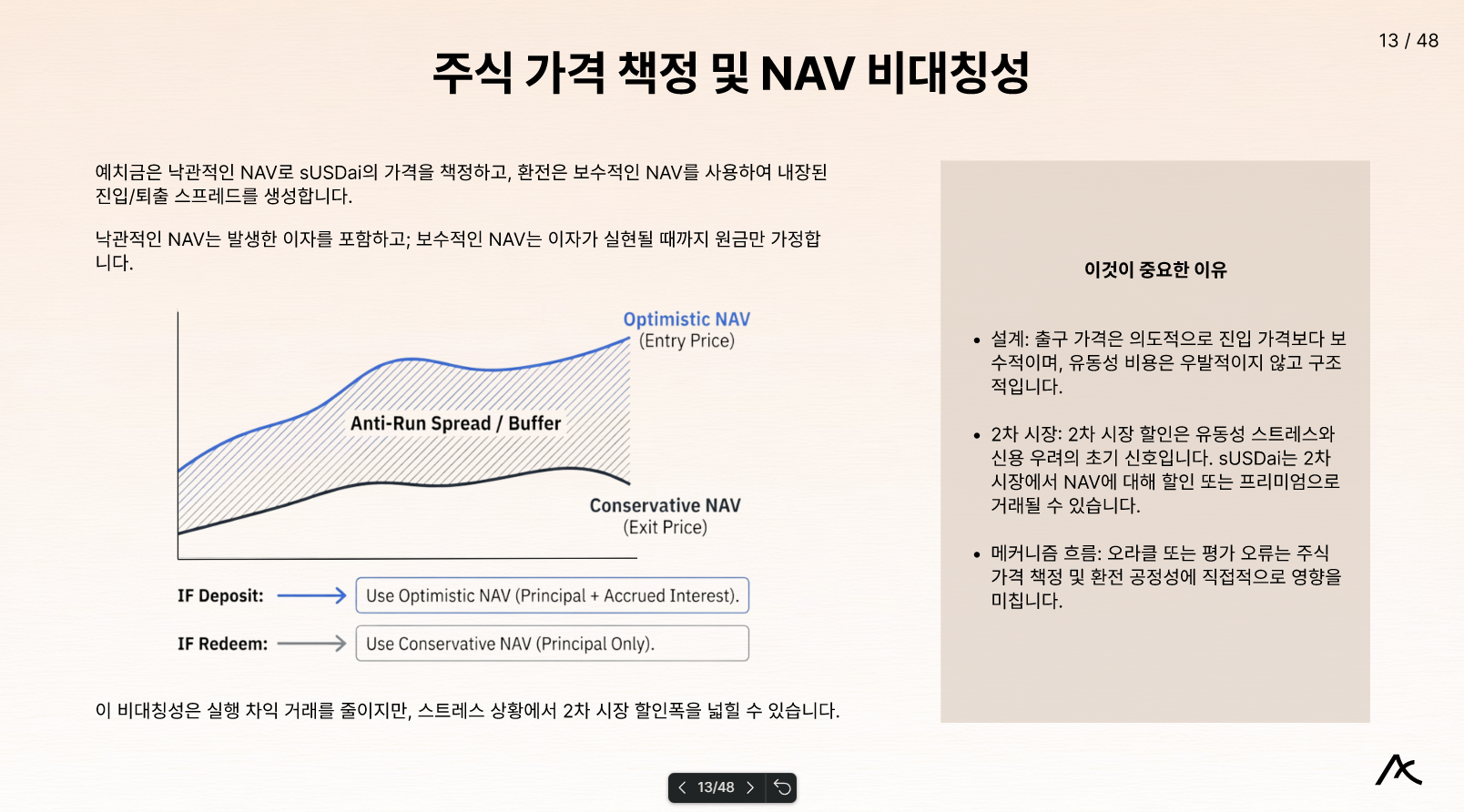 13 / 48

주식 가격 책정 및 NAV 비대칭성

예치금은 낙관적인 NAV로 sUSDai의 가격을 책정하고, 환전은 보수적인 NAV를 사용하여 내장된 진입/퇴출 스프레드를 생성합니다.

낙관적인 NAV는 발생한 이자를 포함하고; 보수적인 NAV는 이자가 실현될 때까지 원금만 가정합니다.

Optimistic NAV
(Entry Price)

Anti-Run Spread / Buffer

Conservative NAV
(Exit Price)

IF Deposit: Use Optimistic NAV (Principal + Accrued Interest).

IF Redeem: Use Conservative NAV (Principal Only).

이 비대칭성은 실행 차익 거래를 줄이지만, 스트레스 상황에서 2차 시장 할인폭을 넓힐 수 있습니다.

이것이 중요한 이유

• 설계: 출구 가격은 의도적으로 진입 가격보다 보수적이며, 유동성 비용은 우발적이지 않고 구조적입니다.

• 2차 시장: 2차 시장 할인은 유동성 스트레스와 신용 우려의 초기 신호입니다. sUSDai는 2차 시장에서 NAV에 대해 할인 또는 프리미엄으로 거래될 수 있습니다.

• 메커니즘 흐름: 오라클 또는 평가 오류는 주식 가격 책정 및 환전 공정성에 직접적으로 영향을 미칩니다.

13/48